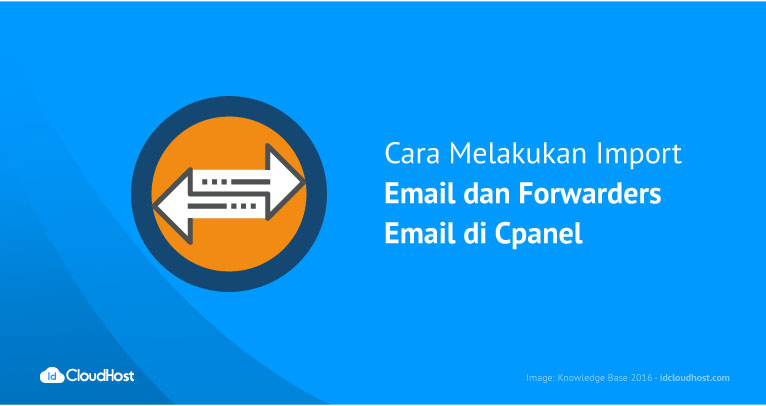 Cara Melakukan Import
Email dan Forwarders
Email di Cpanel

id CloudHost

Image: Knowledge Base 2016 - idcloudhost.com